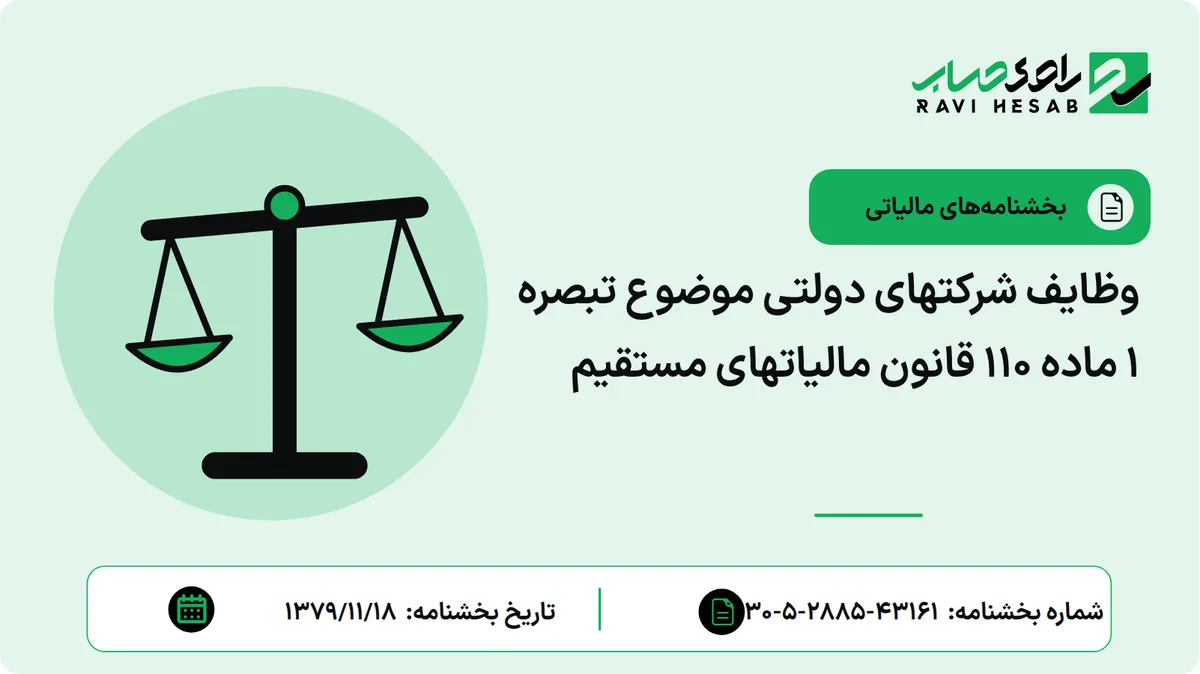 راوی حساب
RAVI HESAB

بخشنامه‌های مالیاتی

وظایف شرکتهای دولتی موضوع تبصره ۱ ماده ۱۱۰ قانون مالیاتهای مستقیم

شماره بخشنامه: ۴۳۱۶۱-۲۸۸۵-۵-۳۰

تاریخ بخشنامه: ۱۳۷۹/۱۱/۱۸